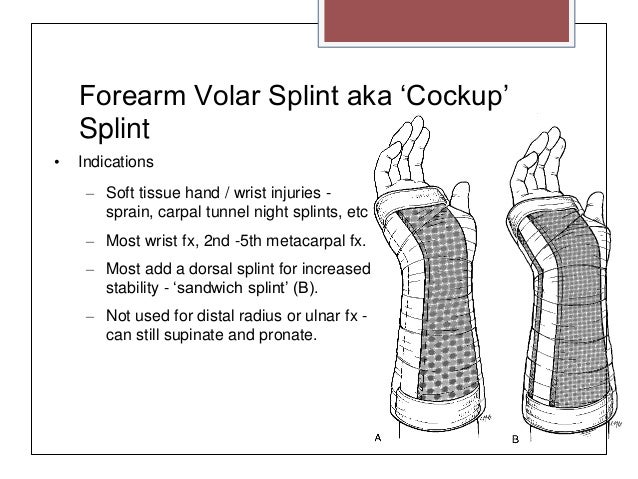 Forearm Volar Splint aka ‘Cockup’ Splint

• Indications

– Soft tissue hand / wrist injuries - sprain, carpal tunnel night splints, etc

– Most wrist fx, 2nd -5th metacarpal fx.

– Most add a dorsal splint for increased stability - ‘sandwich splint’ (B).

– Not used for distal radius or ulnar fx - can still supinate and pronate.

A

B